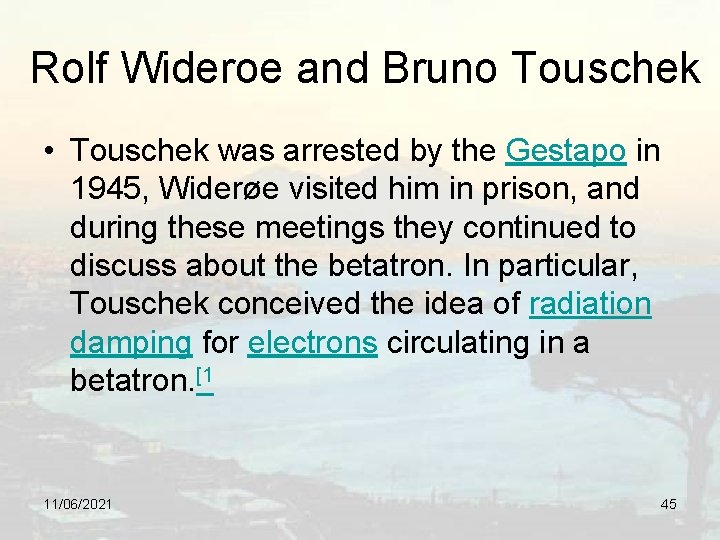 Rolf Wideroe and Bruno Touschek

• Touschek was arrested by the Gestapo in 1945, Widerøe visited him in prison, and during these meetings they continued to discuss about the betatron. In particular, Touschek conceived the idea of radiation damping for electrons circulating in a betatron.[1

11/06/2021

45